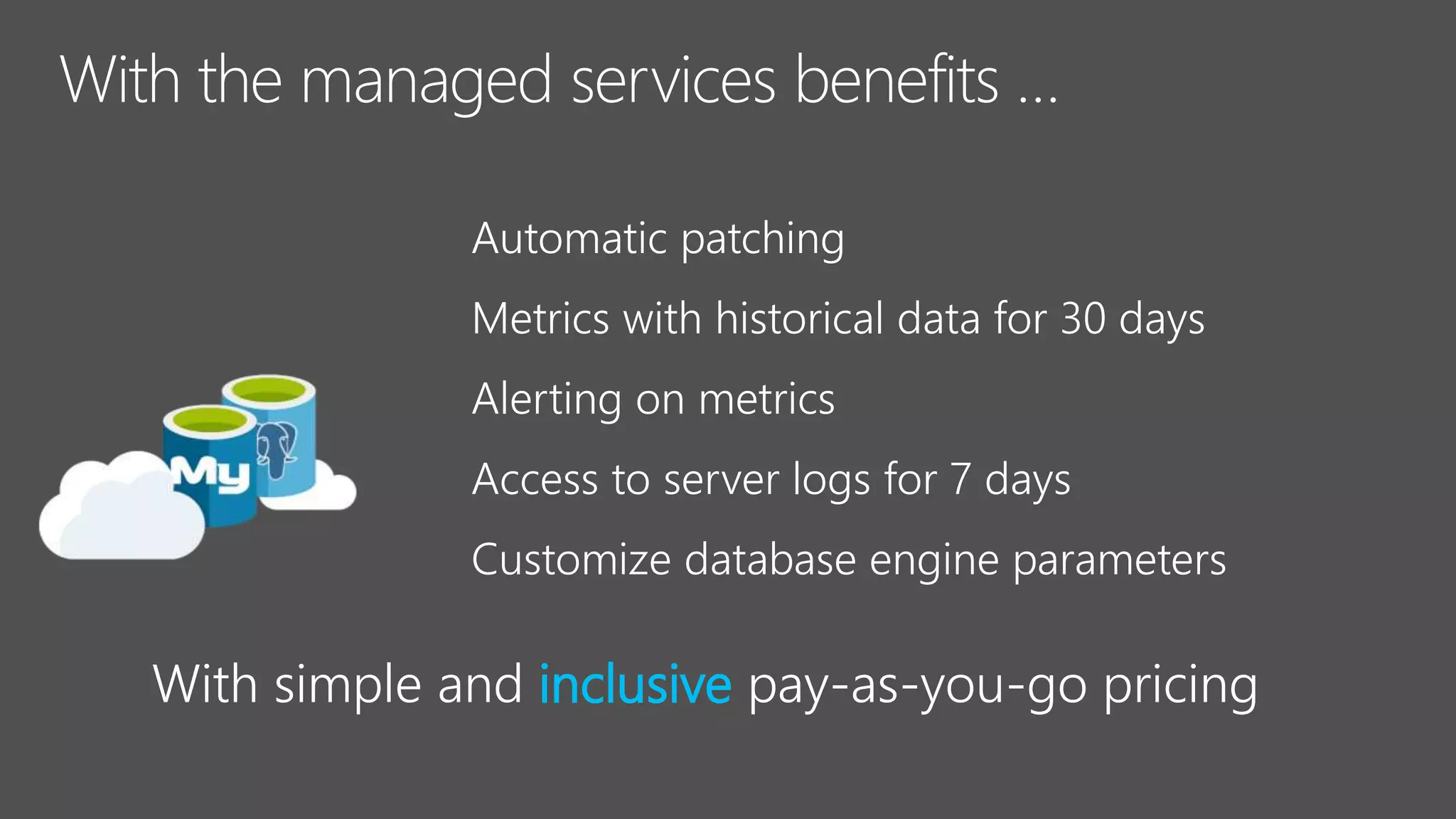 With the managed services benefits …

My

Automatic patching

Metrics with historical data for 30 days

Alerting on metrics

Access to server logs for 7 days

Customize database engine parameters

With simple and inclusive pay-as-you-go pricing